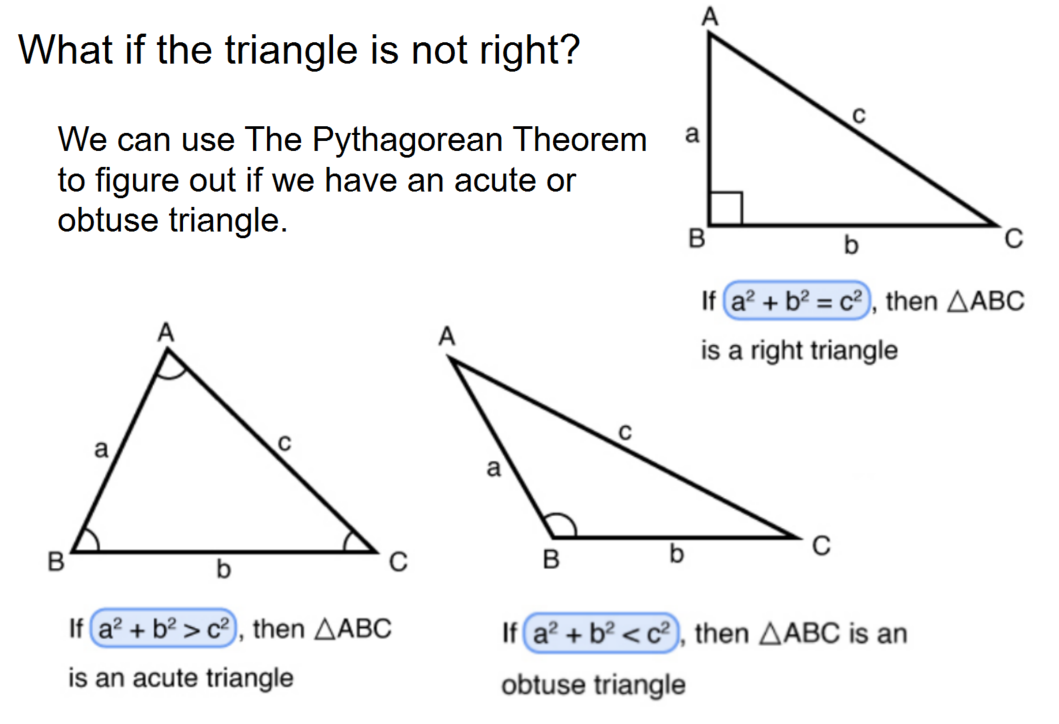 What if the triangle is not right?

We can use The Pythagorean Theorem to figure out if we have an acute or obtuse triangle.

A
a
c
B
b
C

If $a^2 + b^2 = c^2$, then $\triangle ABC$ is a right triangle

A
a
c
B
b
C

If $a^2 + b^2 > c^2$, then $\triangle ABC$ is an acute triangle

A
a
c
B
b
C

If $a^2 + b^2 < c^2$, then $\triangle ABC$ is an obtuse triangle